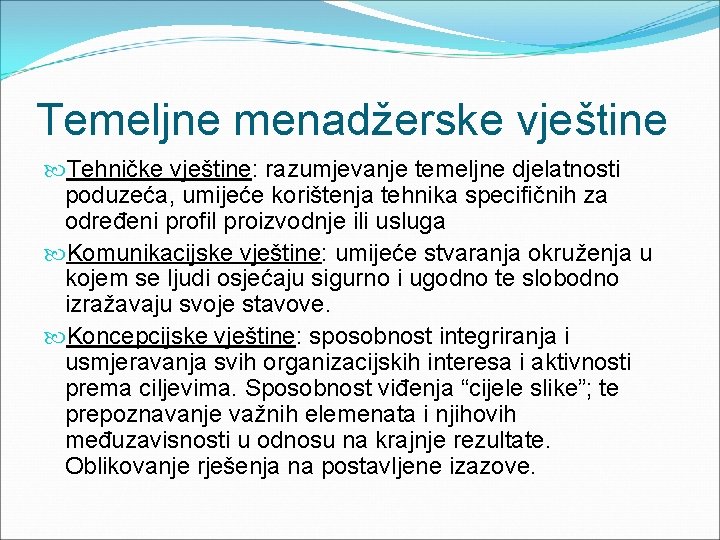 Temeljne menadžerske vještine

Tehničke vještine: razumjevanje temeljne djelatnosti poduzeća, umijeće korištenja tehnika specifičnih za određeni profil proizvodnje ili usluga

Komunikacijske vještine: umijeće stvaranja okruženja u kojem se ljudi osjećaju sigurno i ugodno te slobodno izražavaju svoje stavove.

Koncepcijske vještine: sposobnost integriranja i usmjeravanja svih organizacijskih interesa i aktivnosti prema ciljevima. Sposobnost viđenja “cijele slike”; te prepoznavanje važnih elemenata i njihovih međuzavisnosti u odnosu na krajnje rezultate. Oblikovanje rješenja na postavljene izazove.